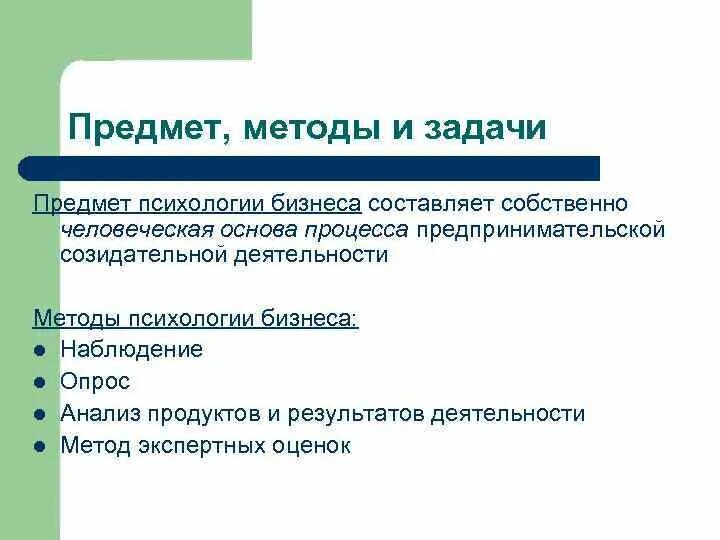 Предмет, методы и задачи

Предмет психологии бизнеса составляет собственно человеческая основа процесса предпринимательской созидательной деятельности

Методы психологии бизнеса:
- Наблюдение
- Опрос
- Анализ продуктов и результатов деятельности
- Метод экспертных оценок